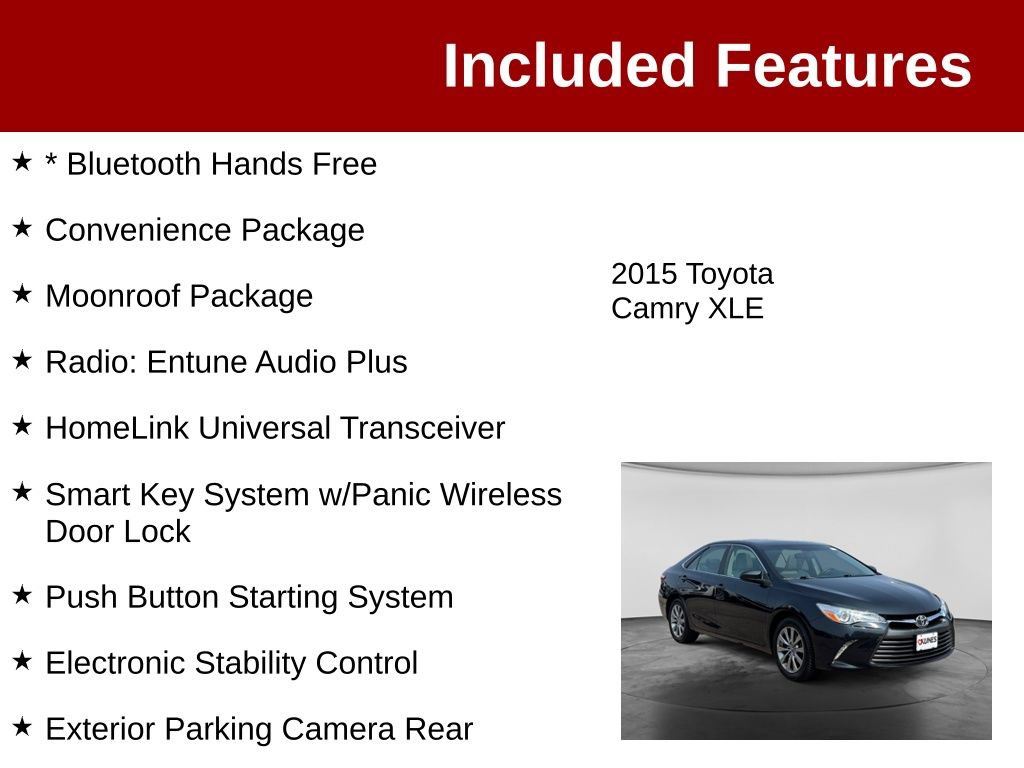 Included Features

★ * Bluetooth Hands Free

★ Convenience Package

★ Moonroof Package

★ Radio: Entune Audio Plus

★ HomeLink Universal Transceiver

★ Smart Key System w/Panic Wireless Door Lock

★ Push Button Starting System

★ Electronic Stability Control

★ Exterior Parking Camera Rear

2015 Toyota Camry XLE

KUNES